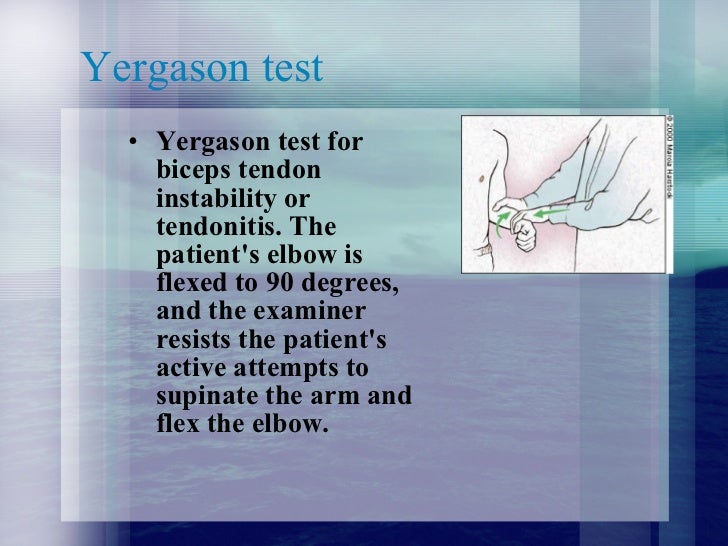 Yergason test

• Yergason test for biceps tendon instability or tendonitis. The patient's elbow is flexed to 90 degrees, and the examiner resists the patient's active attempts to supinate the arm and flex the elbow.

© 2000 Marcia Hartsock